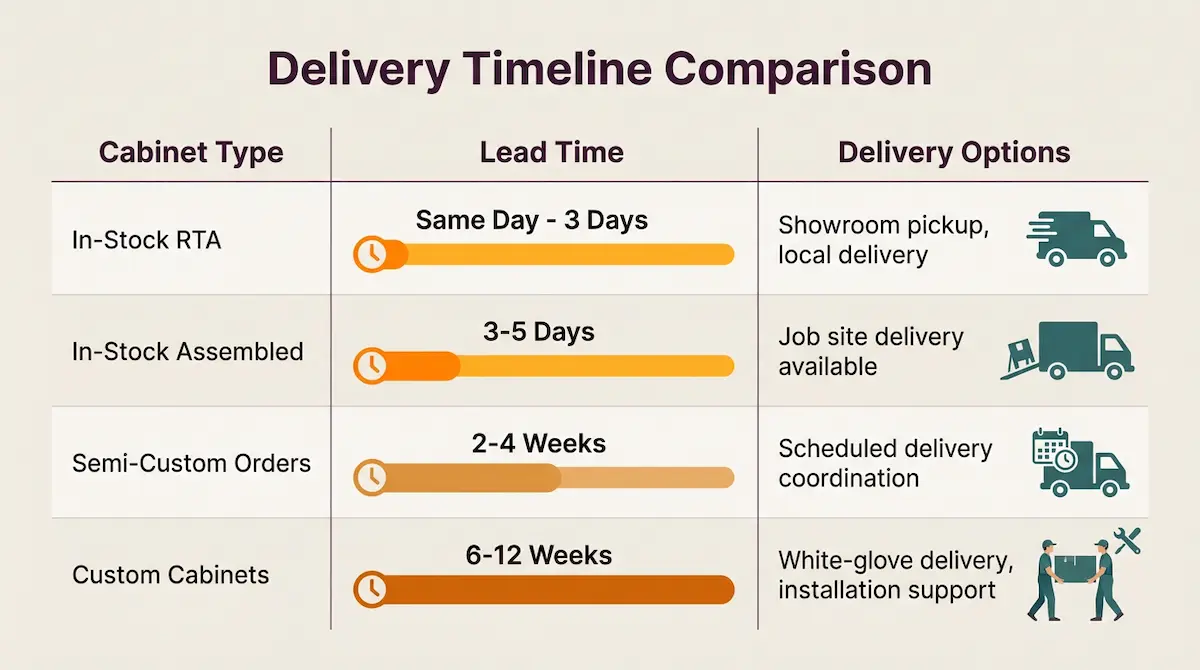 Delivery Timeline Comparison

| Cabinet Type | Lead Time | Delivery Options |
|---|---|---|
| In-Stock RTA | Same Day - 3 Days | Showroom pickup, local delivery |
| In-Stock Assembled | 3-5 Days | Job site delivery available |
| Semi-Custom Orders | 2-4 Weeks | Scheduled delivery coordination |
| Custom Cabinets | 6-12 Weeks | White-glove delivery, installation support |